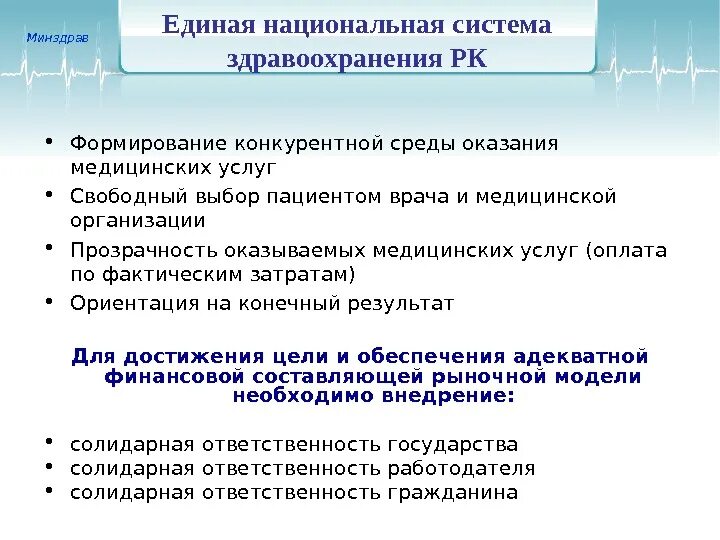 Минздрав

Единая национальная система здравоохранения РК

• Формирование конкурентной среды оказания медицинских услуг
• Свободный выбор пациентом врача и медицинской организации
• Прозрачность оказываемых медицинских услуг (оплата по фактическим затратам)
• Ориентация на конечный результат

Для достижения цели и обеспечения адекватной финансовой составляющей рыночной модели необходимо внедрение:

• солидарная ответственность государства
• солидарная ответственность работодателя
• солидарная ответственность гражданина